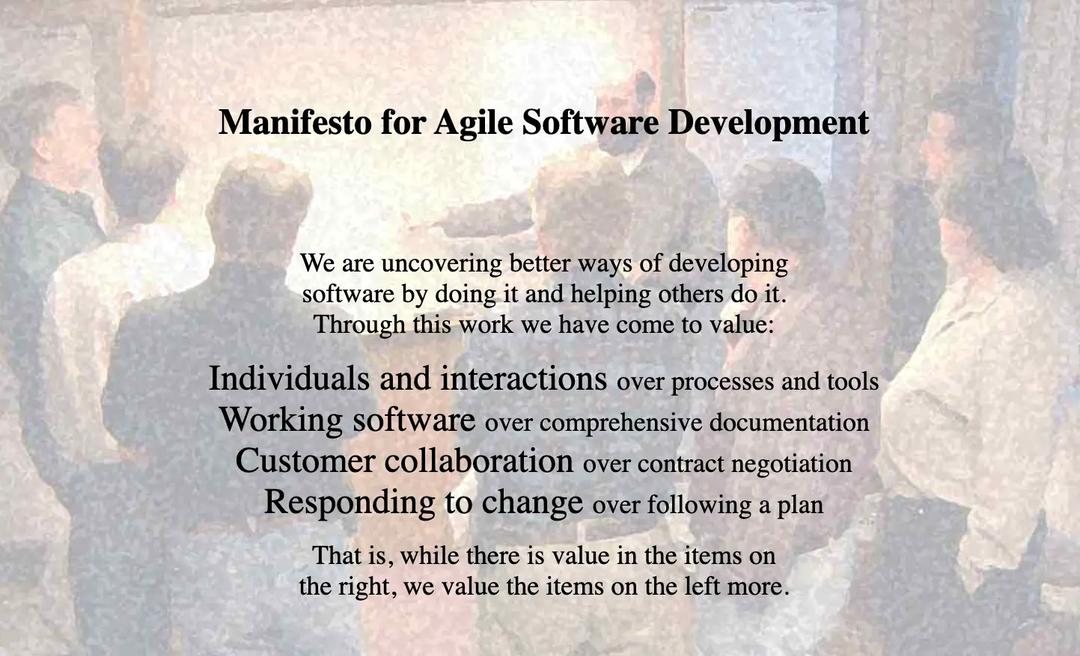 Manifesto for Agile Software Development

We are uncovering better ways of developing software by doing it and helping others do it. Through this work we have come to value:

Individuals and interactions over processes and tools
Working software over comprehensive documentation
Customer collaboration over contract negotiation
Responding to change over following a plan

That is, while there is value in the items on the right, we value the items on the left more.